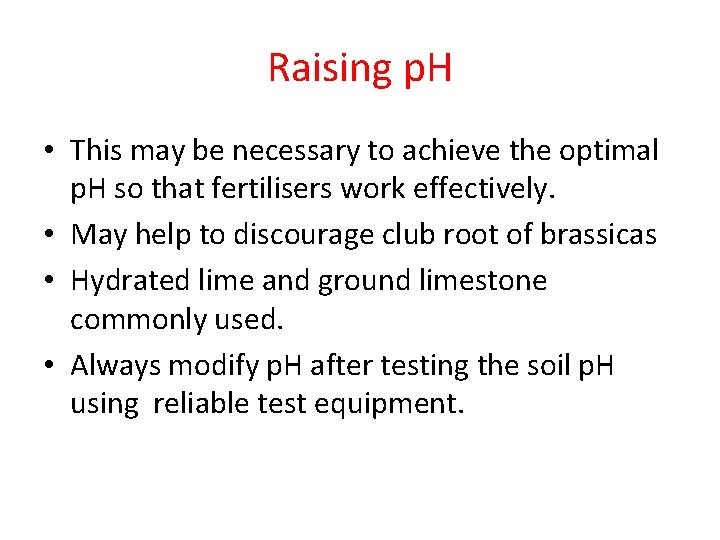 Raising pH

• This may be necessary to achieve the optimal pH so that fertilisers work effectively.
• May help to discourage club root of brassicas
• Hydrated lime and ground limestone commonly used.
• Always modify pH after testing the soil pH using reliable test equipment.